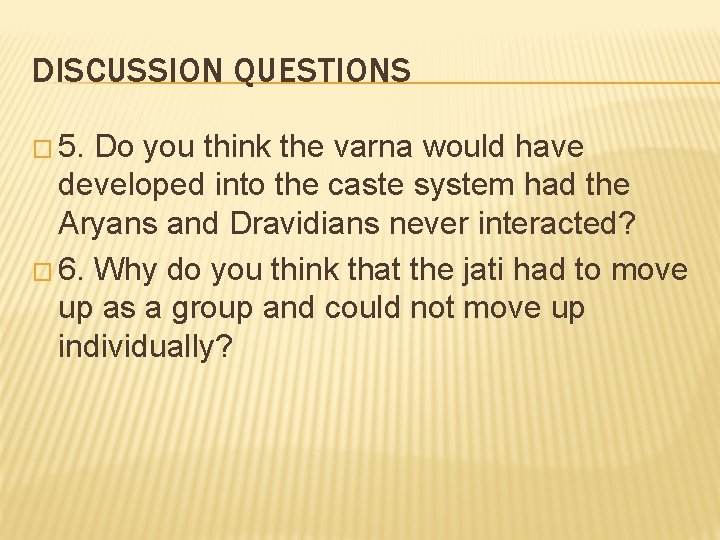 DISCUSSION QUESTIONS

□ 5. Do you think the varna would have developed into the caste system had the Aryans and Dravidians never interacted?

□ 6. Why do you think that the jati had to move up as a group and could not move up individually?